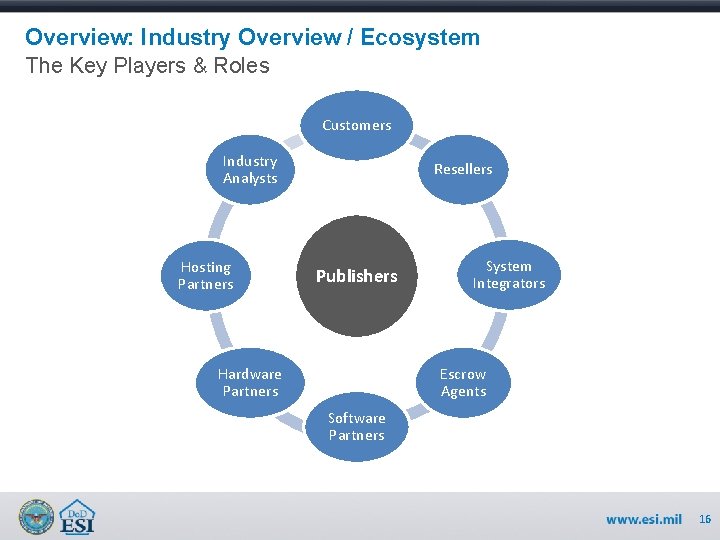 Overview: Industry Overview / Ecosystem
The Key Players & Roles

Customers

Resellers

System Integrators

Escrow Agents

Software Partners

Hardware Partners

Hosting Partners

Industry Analysts

Publishers

DoD ESI

www.esi.mil 16